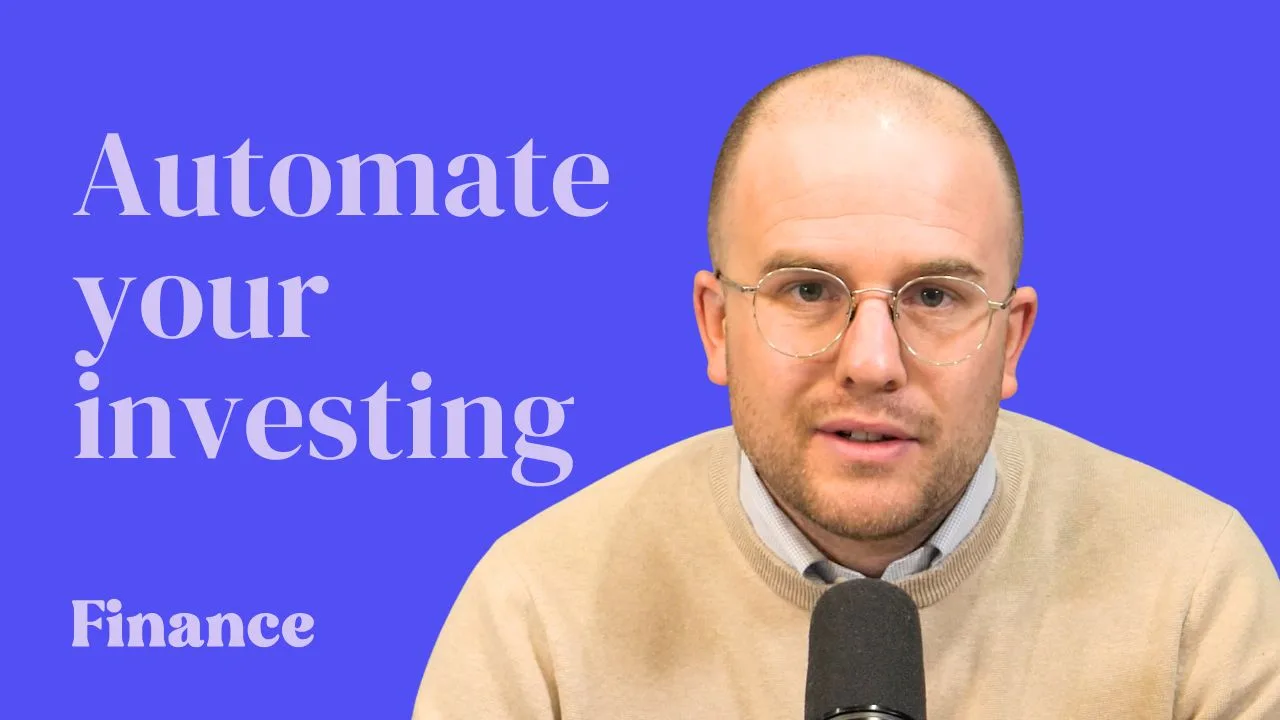 Automate your investing

Finance